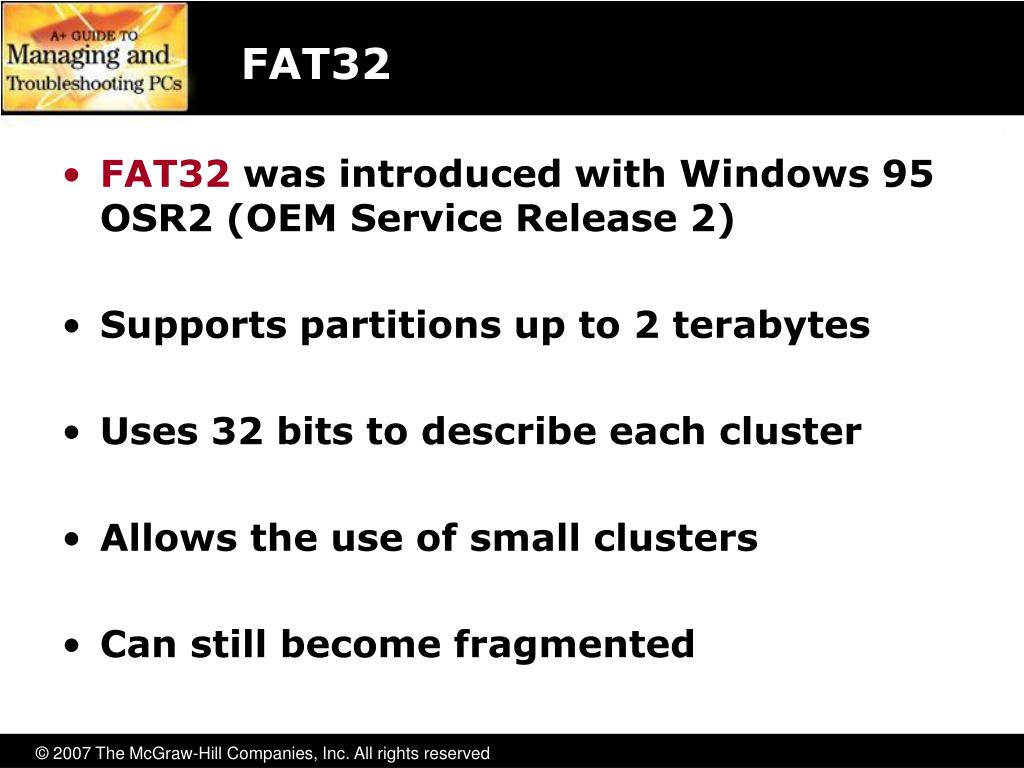 A+ GUIDE TO
Managing and
Troubleshooting PCs

FAT32

• FAT32 was introduced with Windows 95 OSR2 (OEM Service Release 2)

• Supports partitions up to 2 terabytes

• Uses 32 bits to describe each cluster

• Allows the use of small clusters

• Can still become fragmented

© 2007 The McGraw-Hill Companies, Inc. All rights reserved